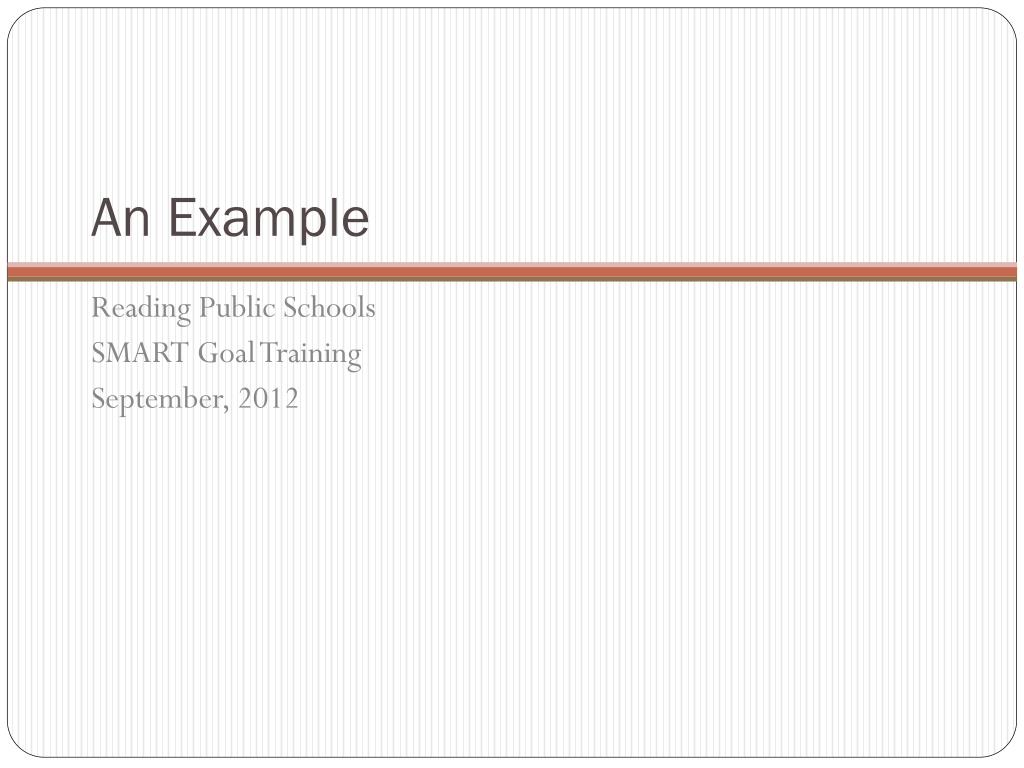 An Example

Reading Public Schools
SMART Goal Training
September, 2012